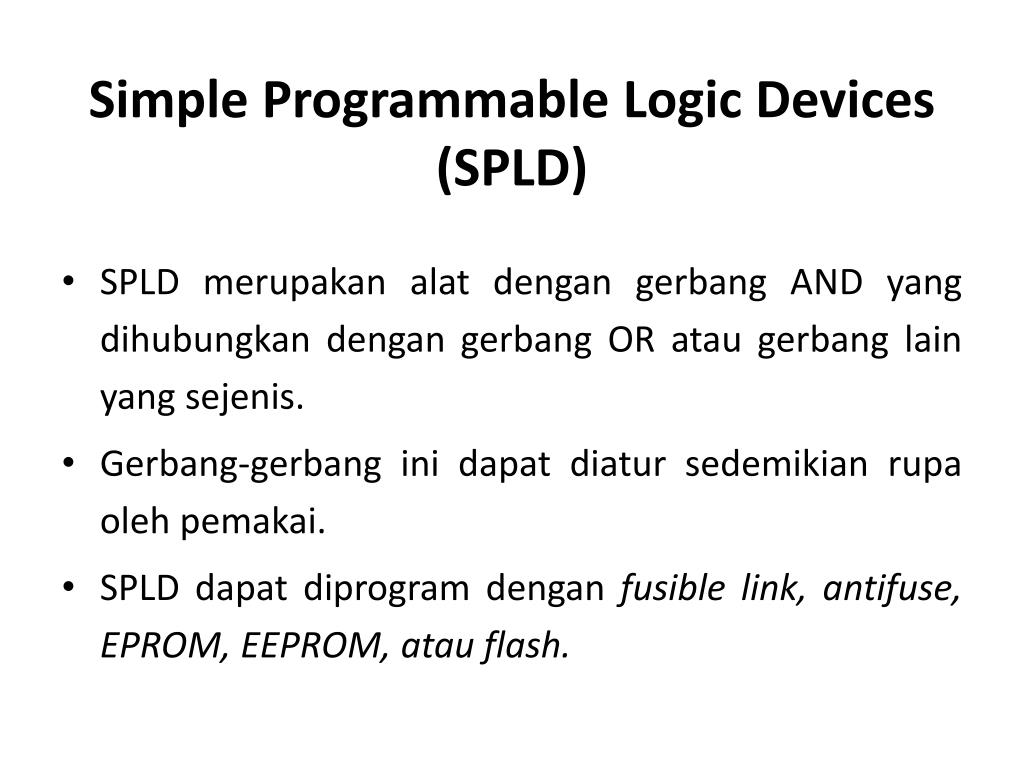 Simple Programmable Logic Devices (SPLD)

• SPLD merupakan alat dengan gerbang AND yang dihubungkan dengan gerbang OR atau gerbang lain yang sejenis.

• Gerbang-gerbang ini dapat diatur sedemikian rupa oleh pemakai.

• SPLD dapat diprogram dengan fusible link, antifuse, EPROM, EEPROM, atau flash.